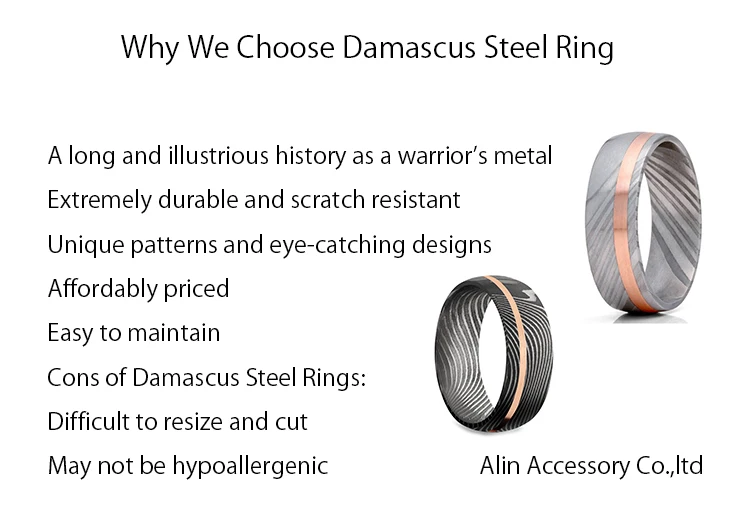 Why We Choose Damascus Steel Ring

A long and illustrious history as a warrior's metal
Extremely durable and scratch resistant
Unique patterns and eye-catching designs
Affordably priced
Easy to maintain
Cons of Damascus Steel Rings:
Difficult to resize and cut
May not be hypoallergenic

Alin Accessory Co.,ltd